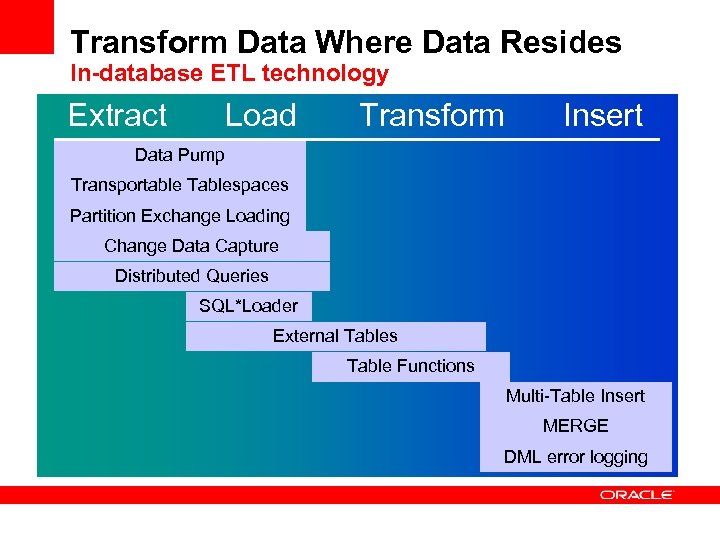 Transform Data Where Data Resides
In-database ETL technology

Extract Load Transform Insert

Data Pump
Transportable Tablespaces
Partition Exchange Loading
Change Data Capture
Distributed Queries
SQL*Loader
External Tables
Table Functions
Multi-Table Insert
MERGE
DML error logging

ORACLE